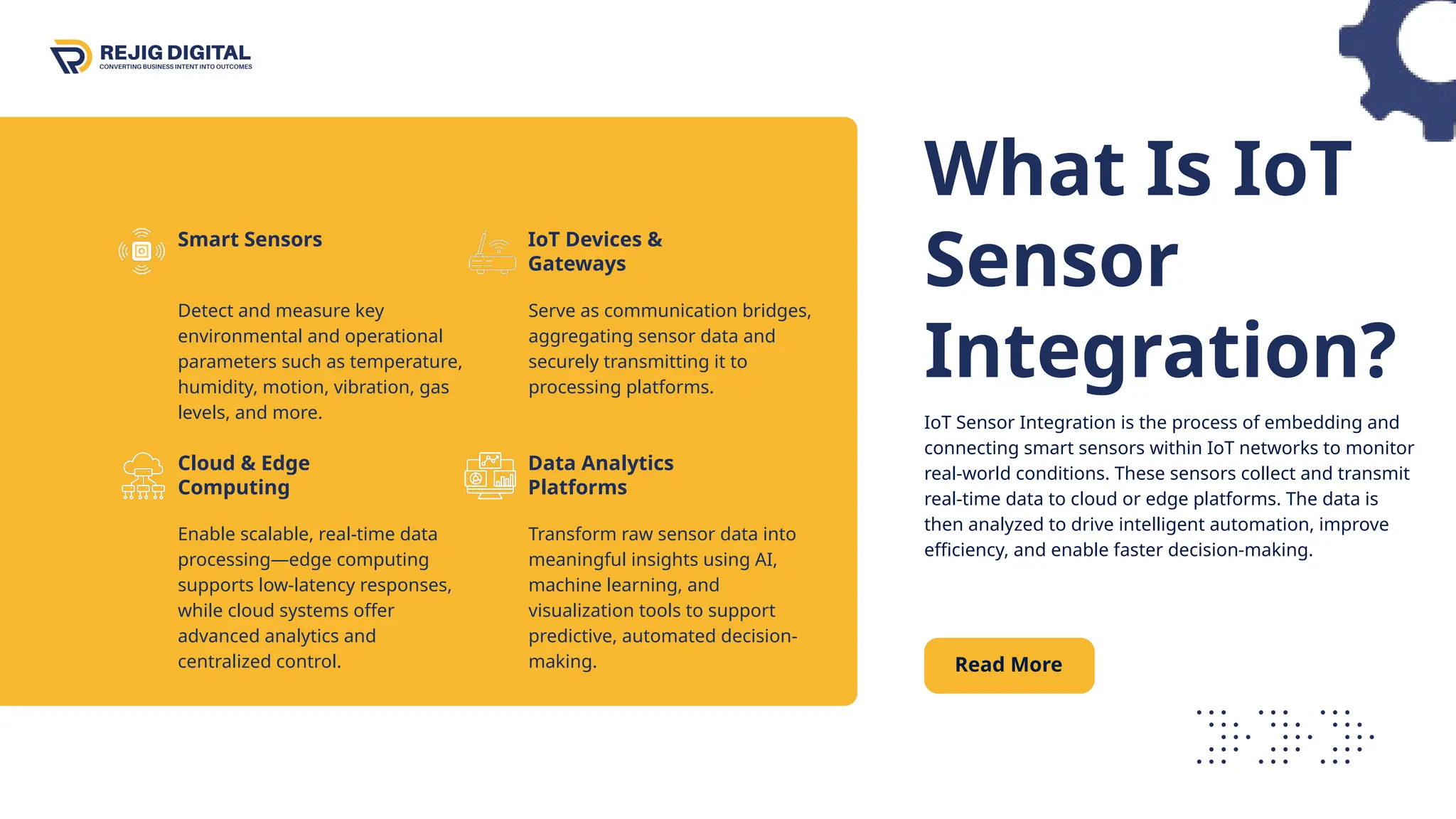 REJIG DIGITAL
CONVERTING BUSINESS INTENT INTO OUTCOMES

Smart Sensors

Detect and measure key environmental and operational parameters such as temperature, humidity, motion, vibration, gas levels, and more.

IoT Devices & Gateways

Serve as communication bridges, aggregating sensor data and securely transmitting it to processing platforms.

Cloud & Edge Computing

Enable scalable, real-time data processing—edge computing supports low-latency responses, while cloud systems offer advanced analytics and centralized control.

Data Analytics Platforms

Transform raw sensor data into meaningful insights using AI, machine learning, and visualization tools to support predictive, automated decision-making.

What Is IoT Sensor Integration?

IoT Sensor Integration is the process of embedding and connecting smart sensors within IoT networks to monitor real-world conditions. These sensors collect and transmit real-time data to cloud or edge platforms. The data is then analyzed to drive intelligent automation, improve efficiency, and enable faster decision-making.

Read More